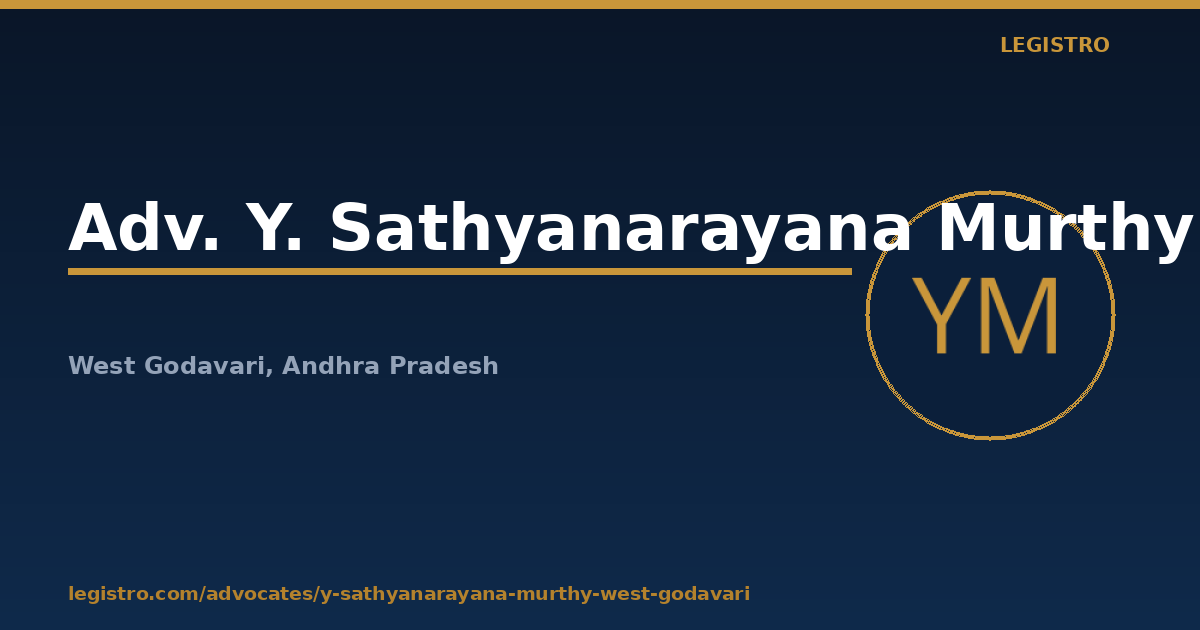 LEGISTRO

Adv. Y. Sathyanarayana Murthy

YM

West Godavari, Andhra Pradesh

legistro.com/advocates/y-sathyanarayana-murthy-west-godavari